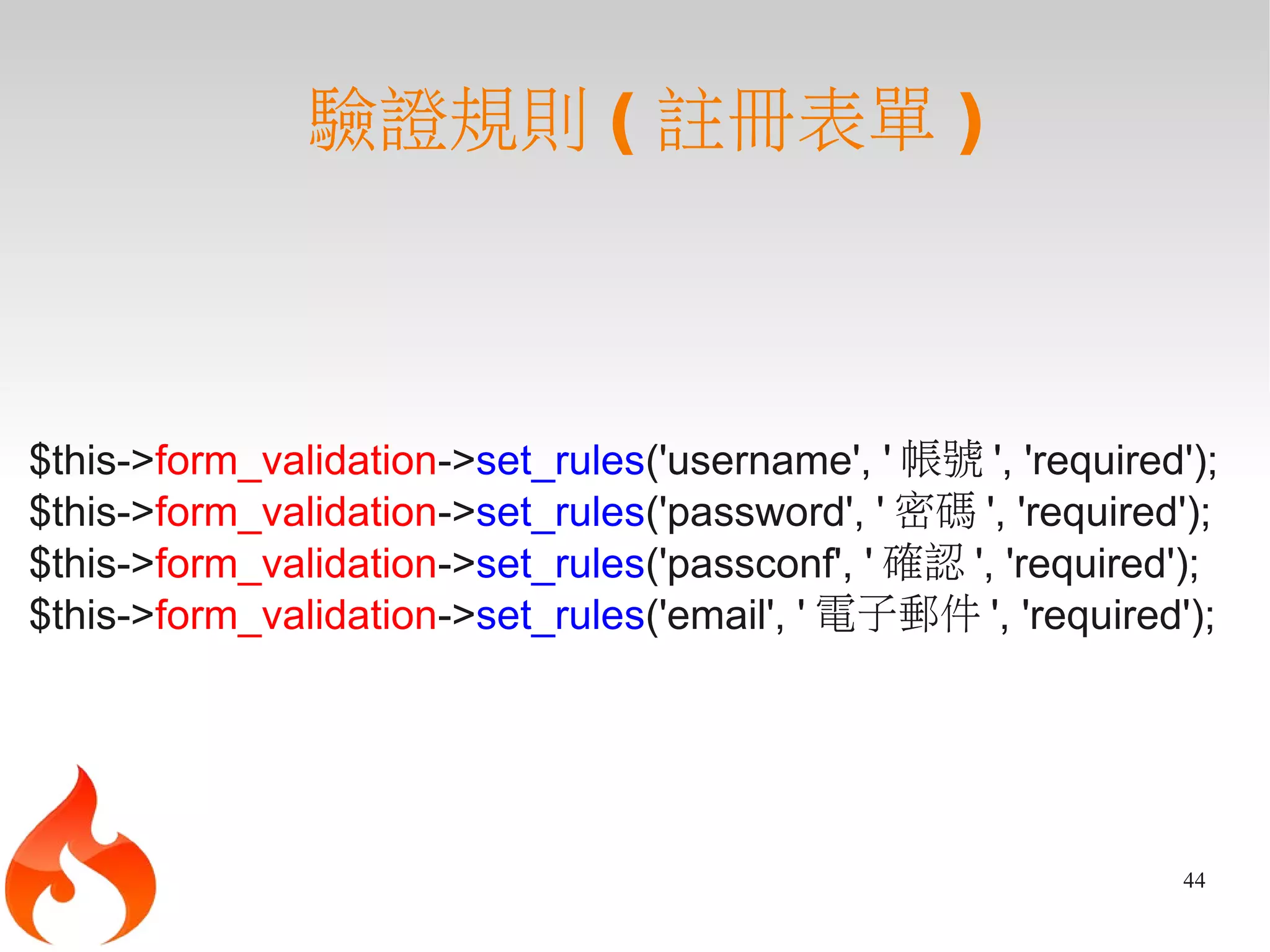 驗證規則 ( 註冊表單 )

$this->form_validation->set_rules('username', ' 帳號 ', 'required');
$this->form_validation->set_rules('password', ' 密碼 ', 'required');
$this->form_validation->set_rules('passconf', ' 確認 ', 'required');
$this->form_validation->set_rules('email', ' 電子郵件 ', 'required');

44